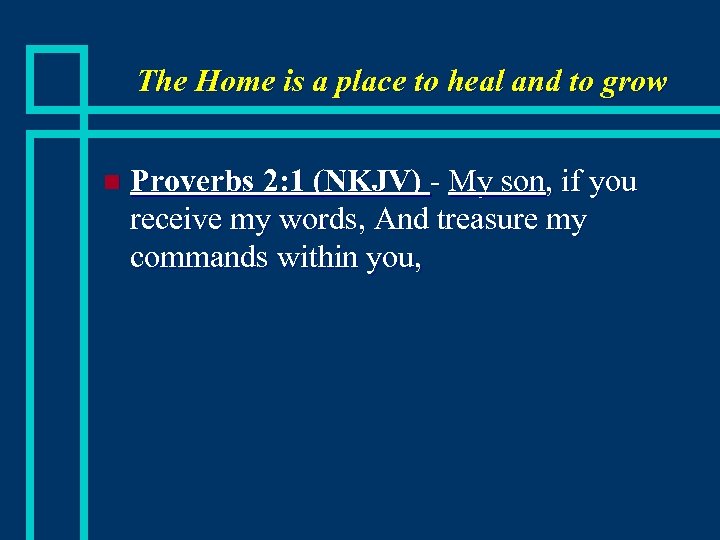 The Home is a place to heal and to grow

Proverbs 2:1 (NKJV) - My son, if you receive my words, And treasure my commands within you,